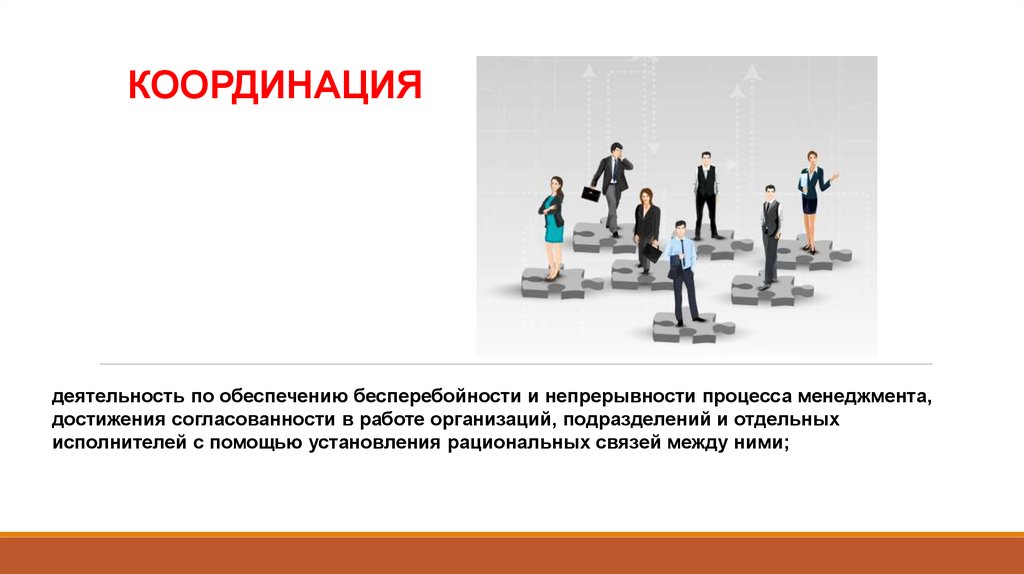 КООРДИНАЦИЯ

деятельность по обеспечению бесперебойности и непрерывности процесса менеджмента, достижения согласованности в работе организаций, подразделений и отдельных исполнителей с помощью установления рациональных связей между ними;